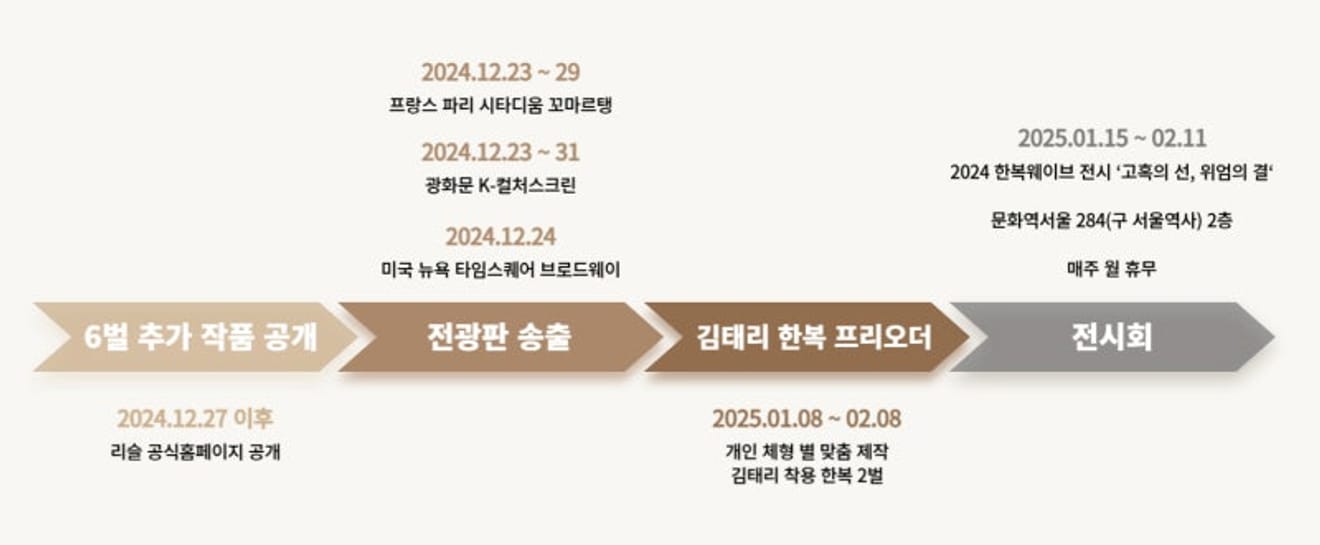 2024.12.23 ~ 29
프랑스 파리 시타디움 꼬마르탱

2024.12.23 ~ 31
광화문 K-컬처스크린

2024.12.24
미국 뉴욕 타임스퀘어 브로드웨이

2025.01.15 ~ 02.11
2024 한복웨이브 전시 '고혹의 선, 위엄의 결'

문화역서울 284(구 서울역사) 2층

매주 월 휴무

6벌 추가 작품 공개

전광판 송출

김태리 한복 프리오더

전시회

2024.12.27 이후
리슬 공식홈페이지 공개

2025.01.08 ~ 02.08
개인 체형 별 맞춤 제작
김태리 착용 한복 2벌